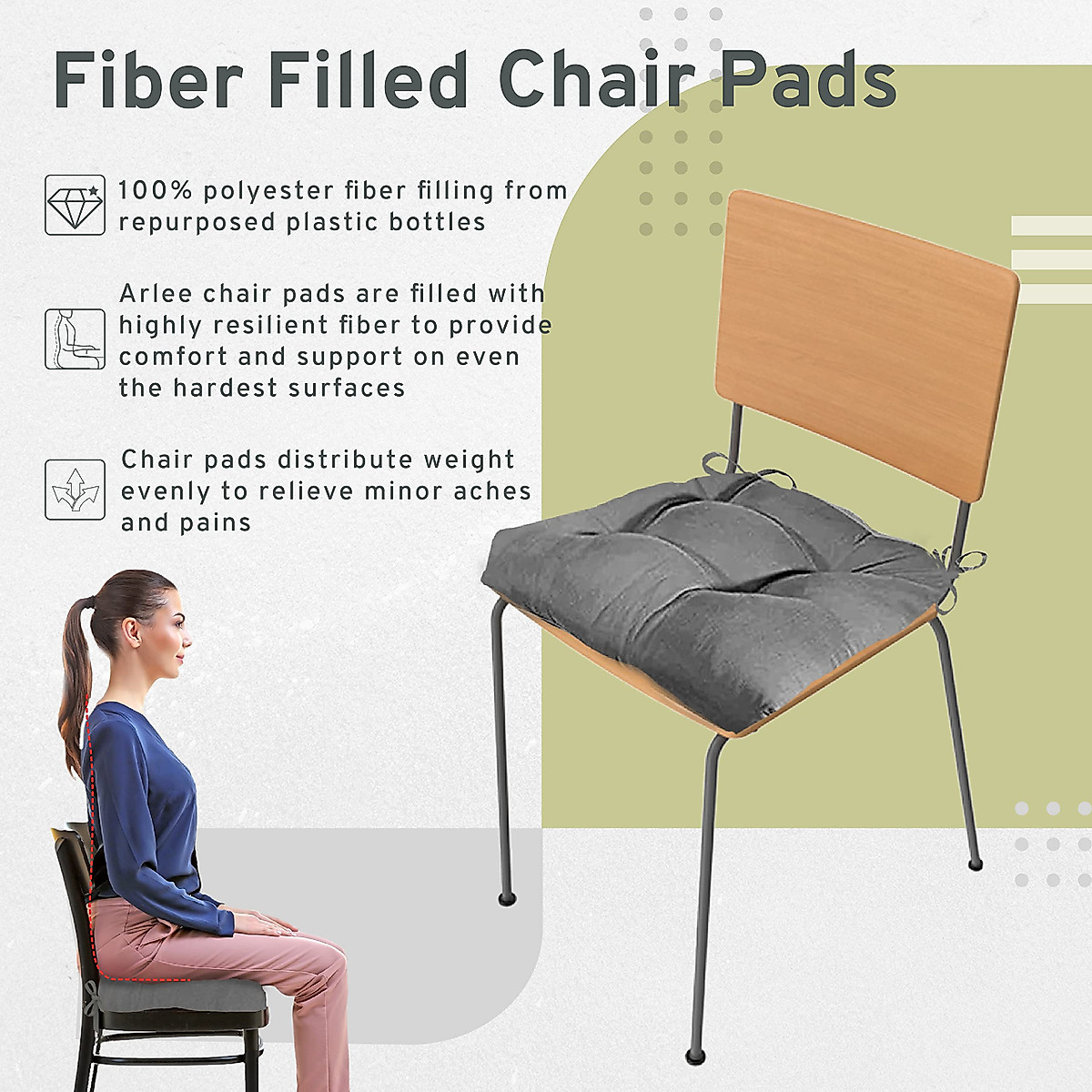 Fiber Filled Chair Pads

100% polyester fiber filling from repurposed plastic bottles

Arlee chair pads are filled with highly resilient fiber to provide comfort and support on even the hardest surfaces

Chair pads distribute weight evenly to relieve minor aches and pains